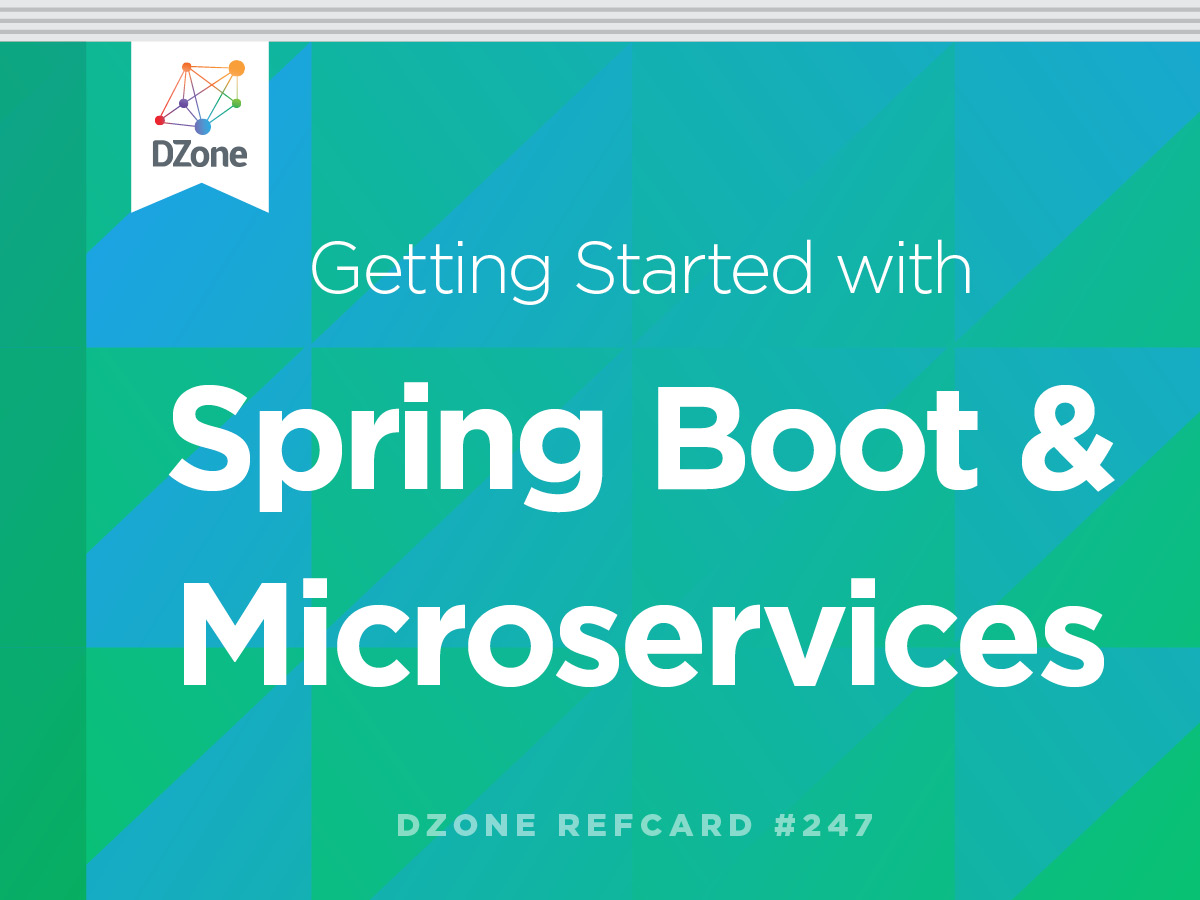 DZone

Getting Started with

Spring Boot & Microservices

DZONE REFCARD #247